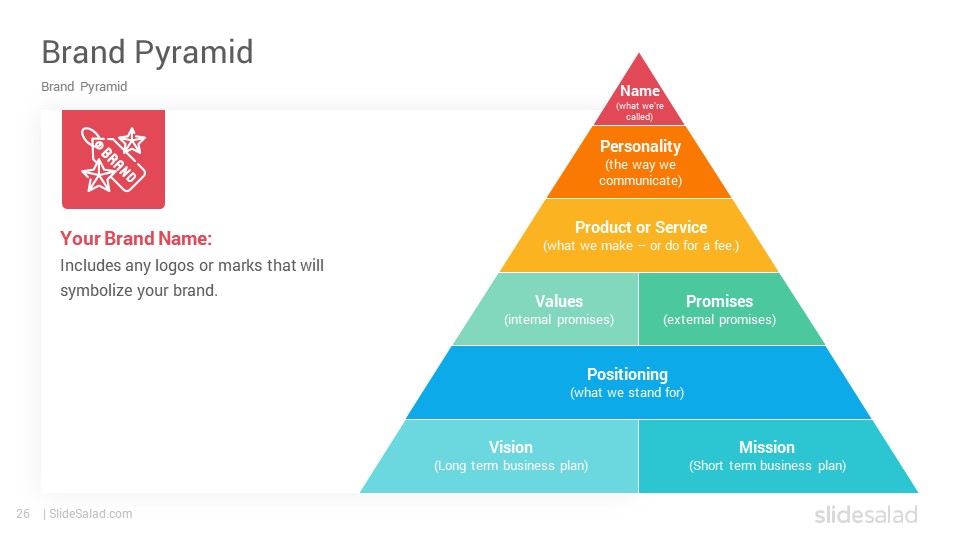 Brand Pyramid

Brand Pyramid

BRAND

Your Brand Name:

Includes any logos or marks that will symbolize your brand.

Name
(what we're called)

Personality
(the way we communicate)

Product or Service
(what we make – or do for a fee.)

Values
(internal promises)

Promises
(external promises)

Positioning
(what we stand for)

Vision
(Long term business plan)

Mission
(Short term business plan)

26 | SlideSalad.com

slidesalad